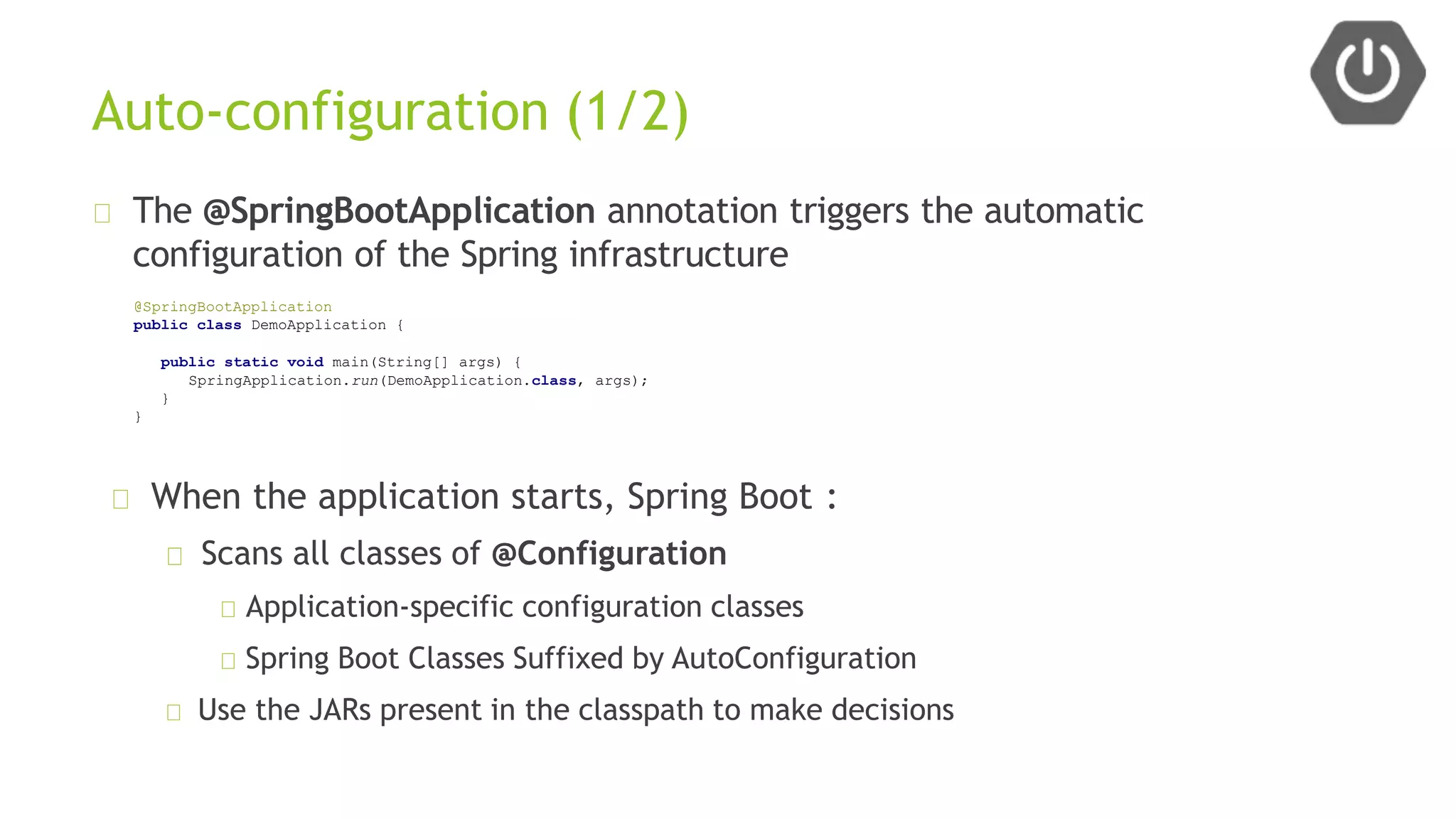 Auto-configuration (1/2)

The @SpringBootApplication annotation triggers the automatic configuration of the Spring infrastructure

@SpringBootApplication
public class DemoApplication {

   public static void main(String[] args) {
      SpringApplication.run(DemoApplication.class, args);
   }
}

When the application starts, Spring Boot :

Scans all classes of @Configuration

Application-specific configuration classes

Spring Boot Classes Suffixed by AutoConfiguration

Use the JARs present in the classpath to make decisions